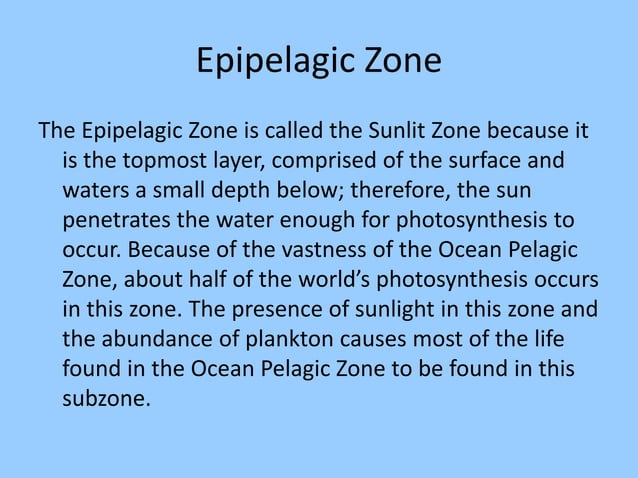 Epipelagic Zone

The Epipelagic Zone is called the Sunlit Zone because it is the topmost layer, comprised of the surface and waters a small depth below; therefore, the sun penetrates the water enough for photosynthesis to occur. Because of the vastness of the Ocean Pelagic Zone, about half of the world’s photosynthesis occurs in this zone. The presence of sunlight in this zone and the abundance of plankton causes most of the life found in the Ocean Pelagic Zone to be found in this subzone.